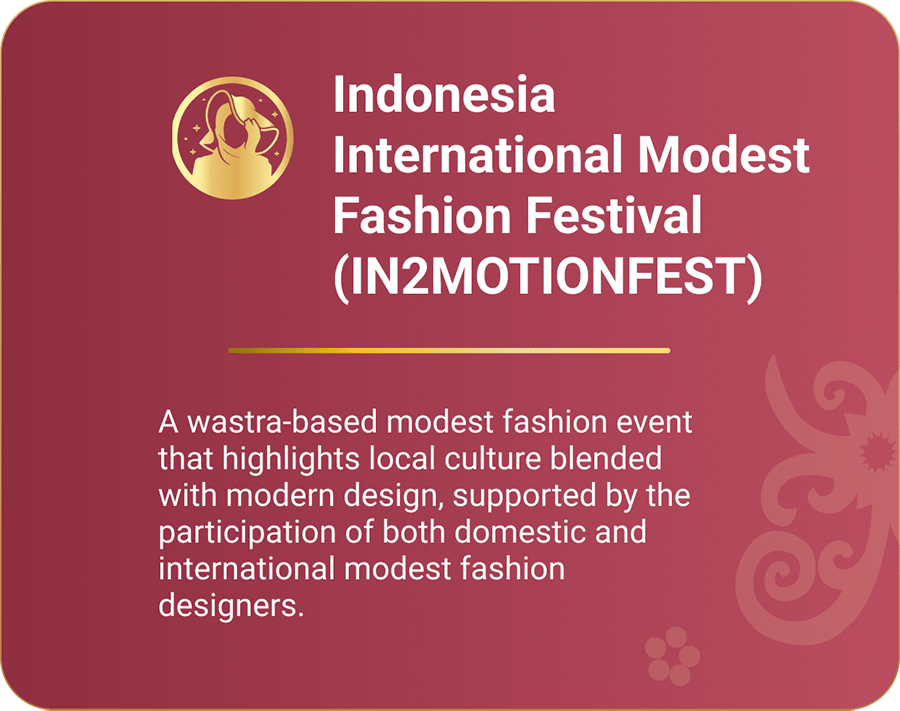 Indonesia International Modest Fashion Festival (IN2MOTIONFEST)

A wastra-based modest fashion event that highlights local culture blended with modern design, supported by the participation of both domestic and international modest fashion designers.